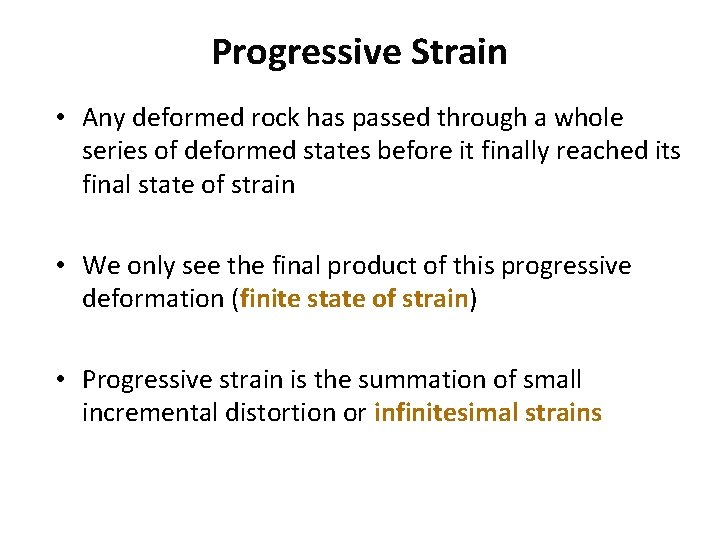 Progressive Strain

• Any deformed rock has passed through a whole series of deformed states before it finally reached its final state of strain

• We only see the final product of this progressive deformation (finite state of strain)

• Progressive strain is the summation of small incremental distortion or infinitesimal strains